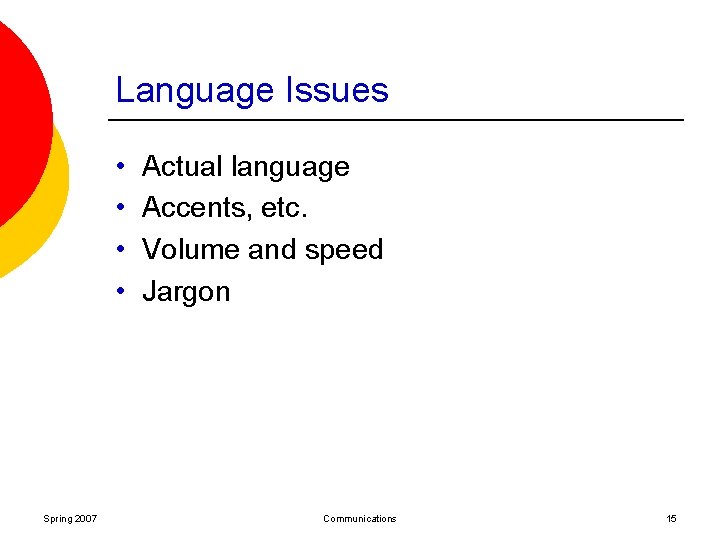 Language Issues

• Actual language
• Accents, etc.
• Volume and speed
• Jargon

Spring 2007

Communications

15